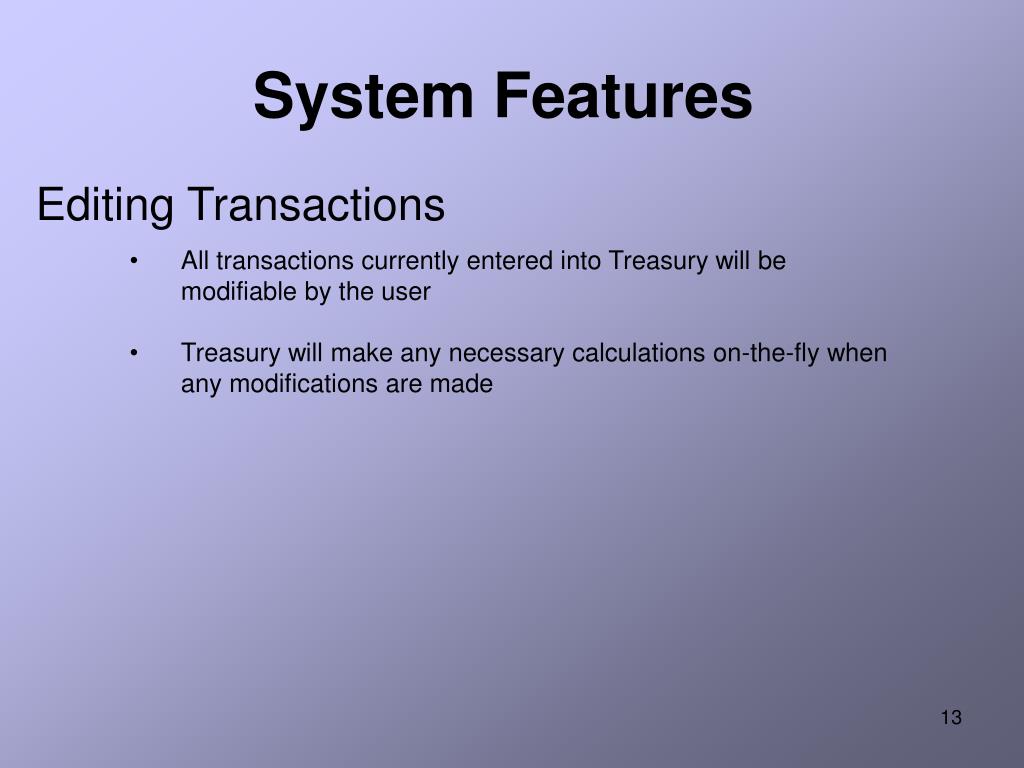 System Features

Editing Transactions

• All transactions currently entered into Treasury will be modifiable by the user

• Treasury will make any necessary calculations on-the-fly when any modifications are made

13